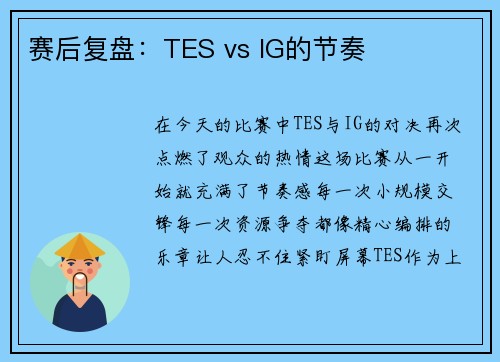 赛后复盘：TES vs IG的节奏

在今天的比赛中TES与IG的对决再次点燃了观众的热情这场比赛从一开始就充满了节奏感每一次小规模交锋每一次资源争夺都像精心编排的乐章让人忍不住紧盯屏幕TES作为上